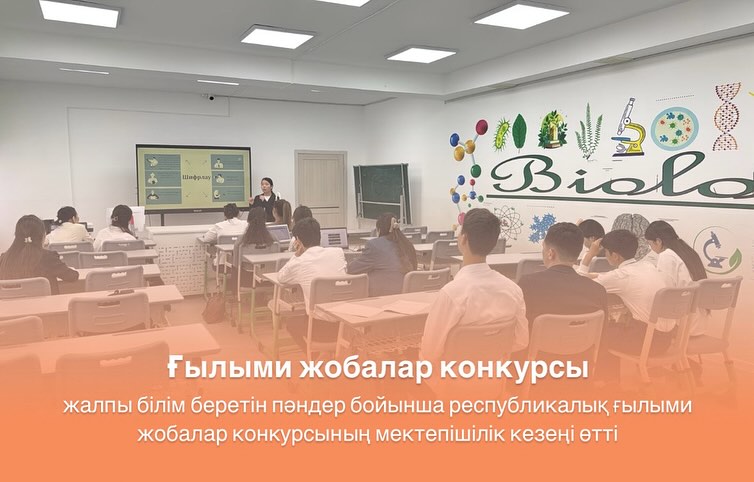 Шифрлау

Biolo

Ғылыми жобалар конкурсы

жалпы білім беретін пәндер бойынша республикалық ғылыми жобалар конкурсының мектепішілік кезеңі өтті